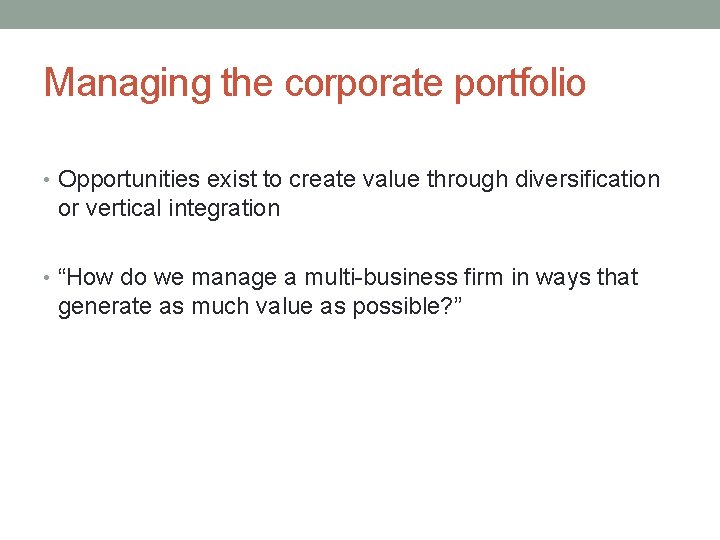 Managing the corporate portfolio

• Opportunities exist to create value through diversification or vertical integration

• “How do we manage a multi-business firm in ways that generate as much value as possible?”